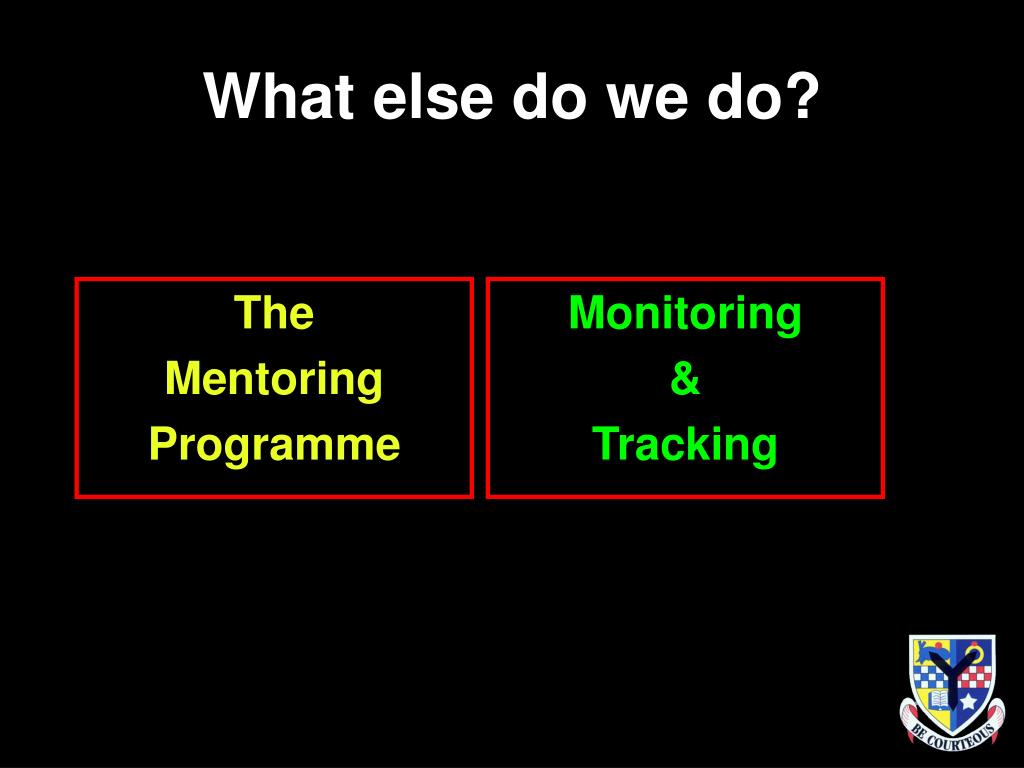 What else do we do?

The
Mentoring
Programme

Monitoring
&
Tracking

BE COURTEOUS